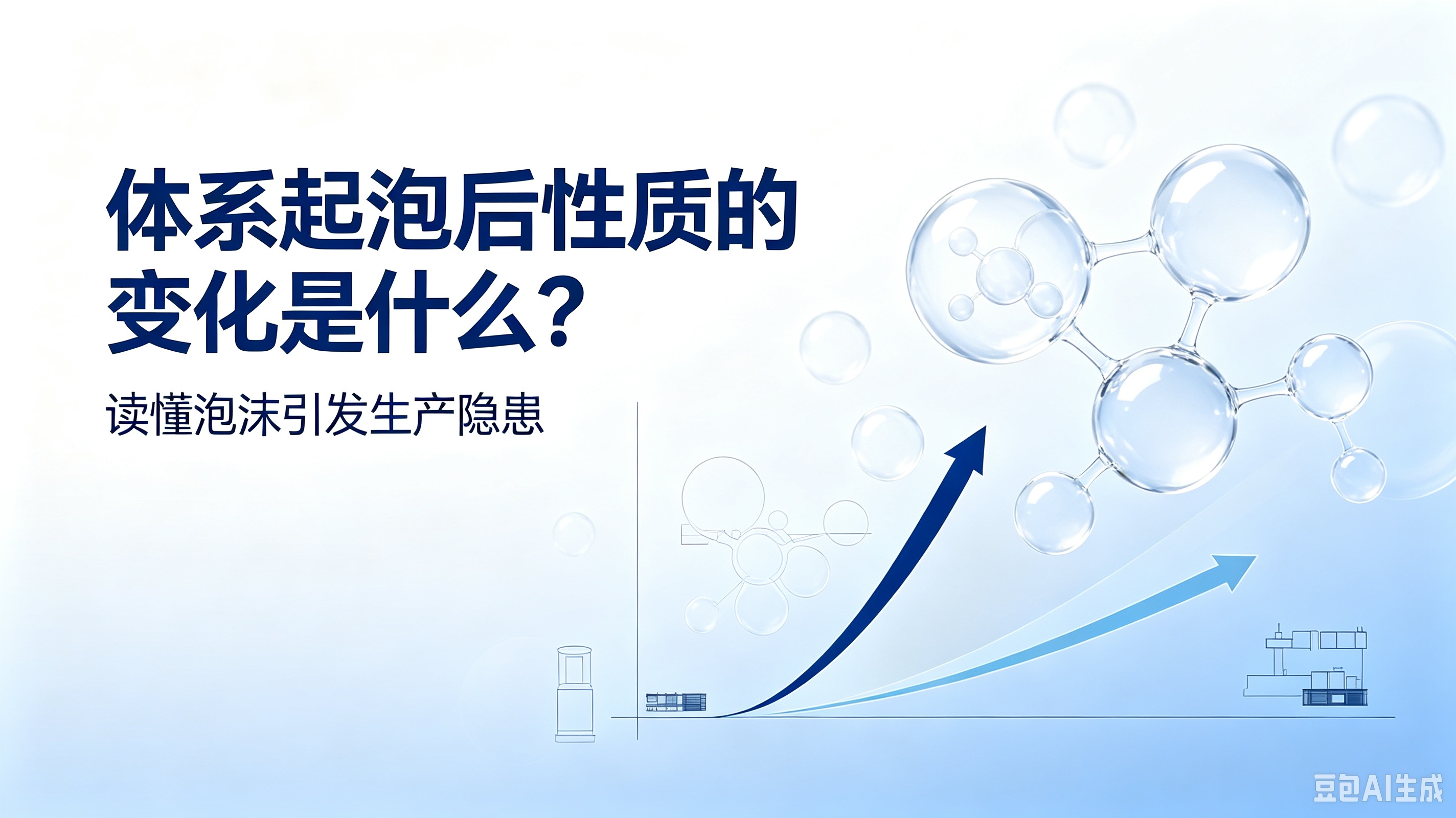 体系起泡后性质的变化是什么?

读懂泡沫引发生产隐患

豆包AI生成